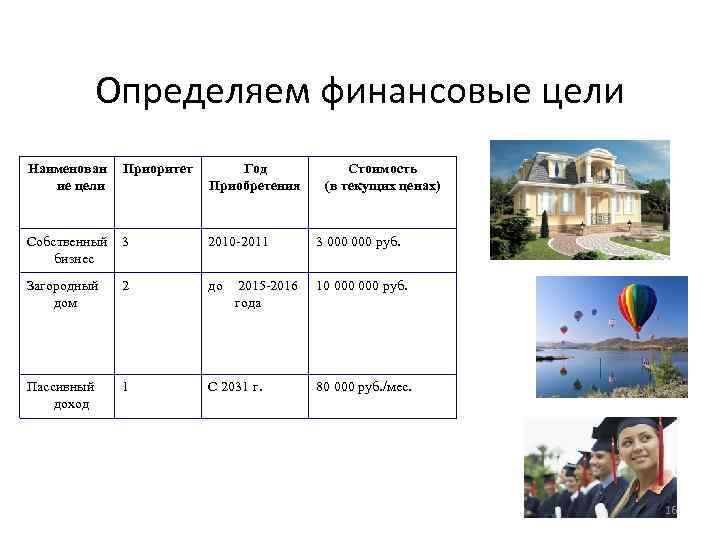 Определяем финансовые цели

| Наименование цели | Приоритет | Год Приобретения | Стоимость (в текущих ценах) |
|---|---|---|---|
| Собственный бизнес | 3 | 2010-2011 | 3 000 000 руб. |
| Загородный дом | 2 | до 2015-2016 года | 10 000 000 руб. |
| Пассивный доход | 1 | С 2031 г. | 80 000 руб./мес. |

16